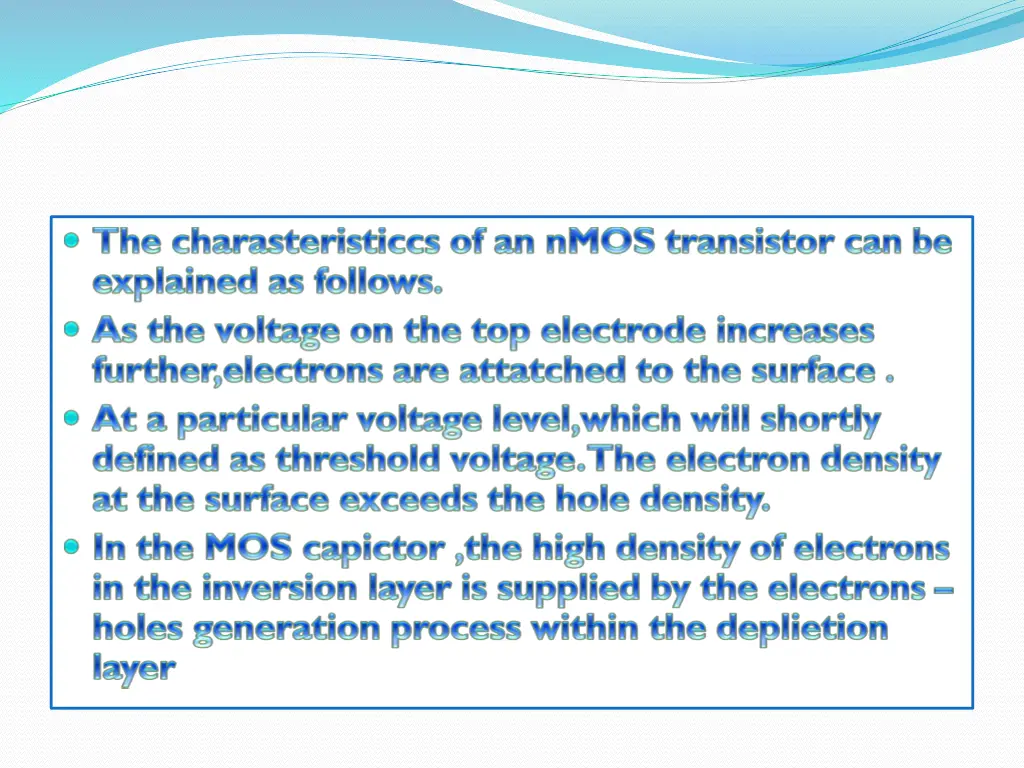 The charasteristiccs of an nMOS transistor can be explained as follows.

As the voltage on the top electrode increases further,electrons are attatched to the surface .

At a particular voltage level,which will shortly defined as threshold voltage.The electron density at the surface exceeds the hole density.

In the MOS capictor ,the high density of electrons in the inversion layer is supplied by the electrons – holes generation process within the deplietion layer